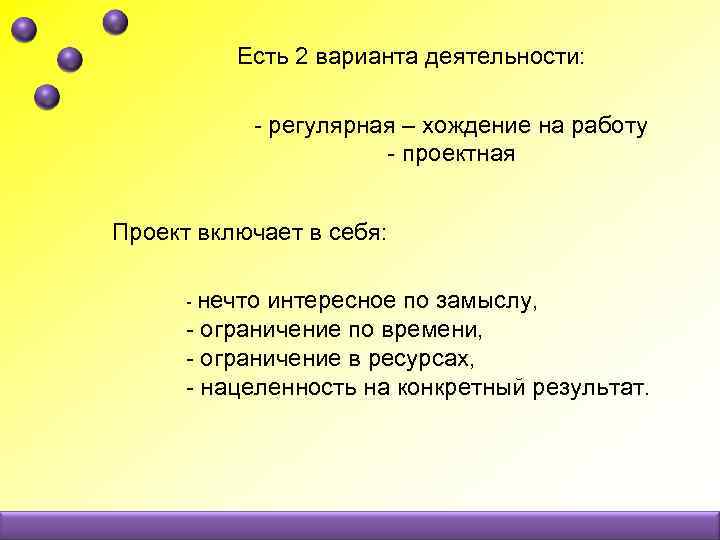 Есть 2 варианта деятельности:

- регулярная – хождение на работу
- проектная

Проект включает в себя:

- нечто интересное по замыслу,
- ограничение по времени,
- ограничение в ресурсах,
- нацеленность на конкретный результат.